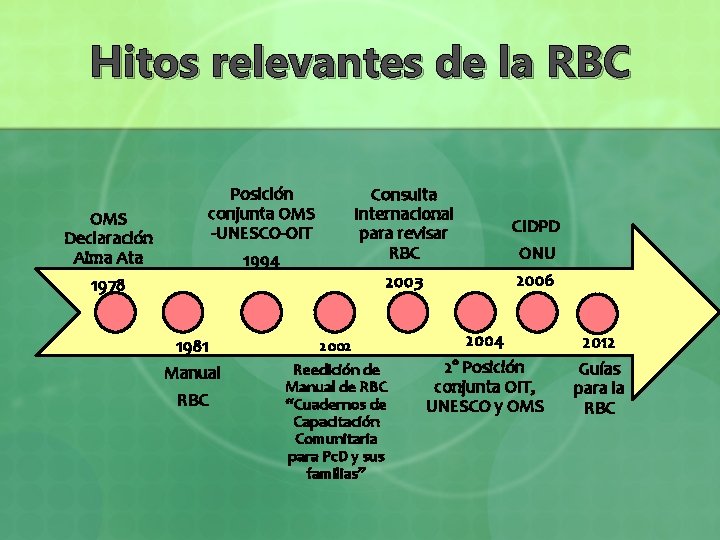 Hitos relevantes de la RBC

OMS Declaración Alma Ata

1978

Posición conjunta OMS -UNESCO-OIT

1994

Consulta Internacional para revisar RBC

2003

CIDPD

ONU

2006

1981

Manual

RBC

2002

Reedición de Manual de RBC "Cuadernos de Capacitación Comunitaria para PcD y sus familias"

2004

2° Posición conjunta OIT, UNESCO y OMS

2012

Guías para la RBC